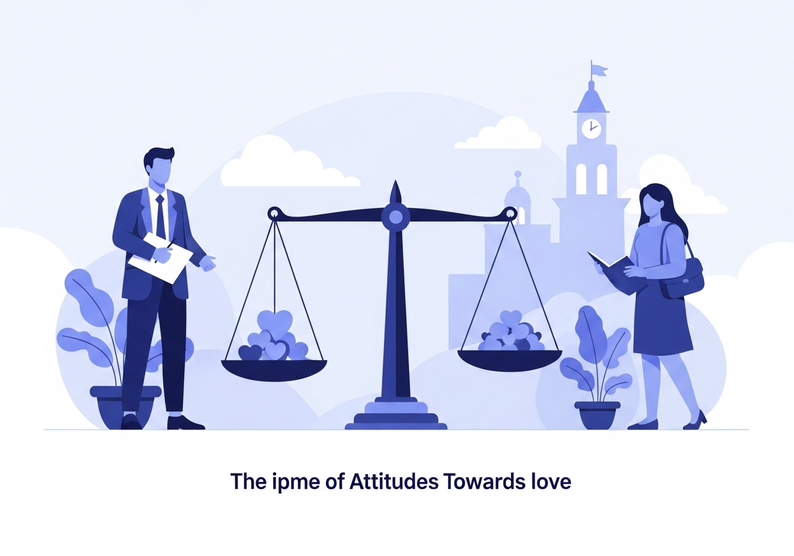 The ipme of Attitudes Towards love